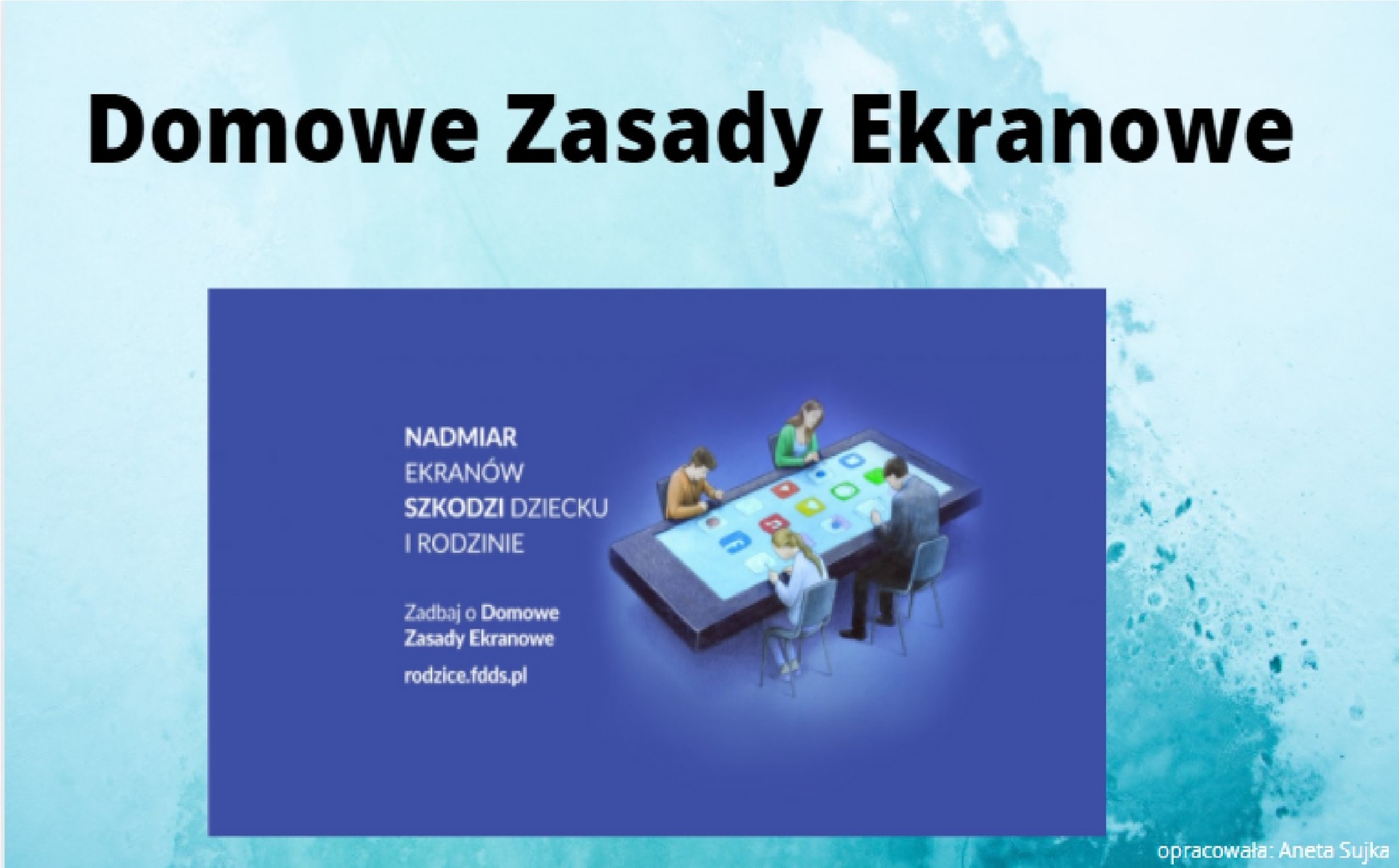 Domowe Zasady Ekranowe

NADMIAR EKRANÓW SZKODZI DZIECKU I RODZINIE

Zadbaj o Domowe Zasady Ekranowe

rodzice.fdds.pl

opracowała: Aneta Sujka